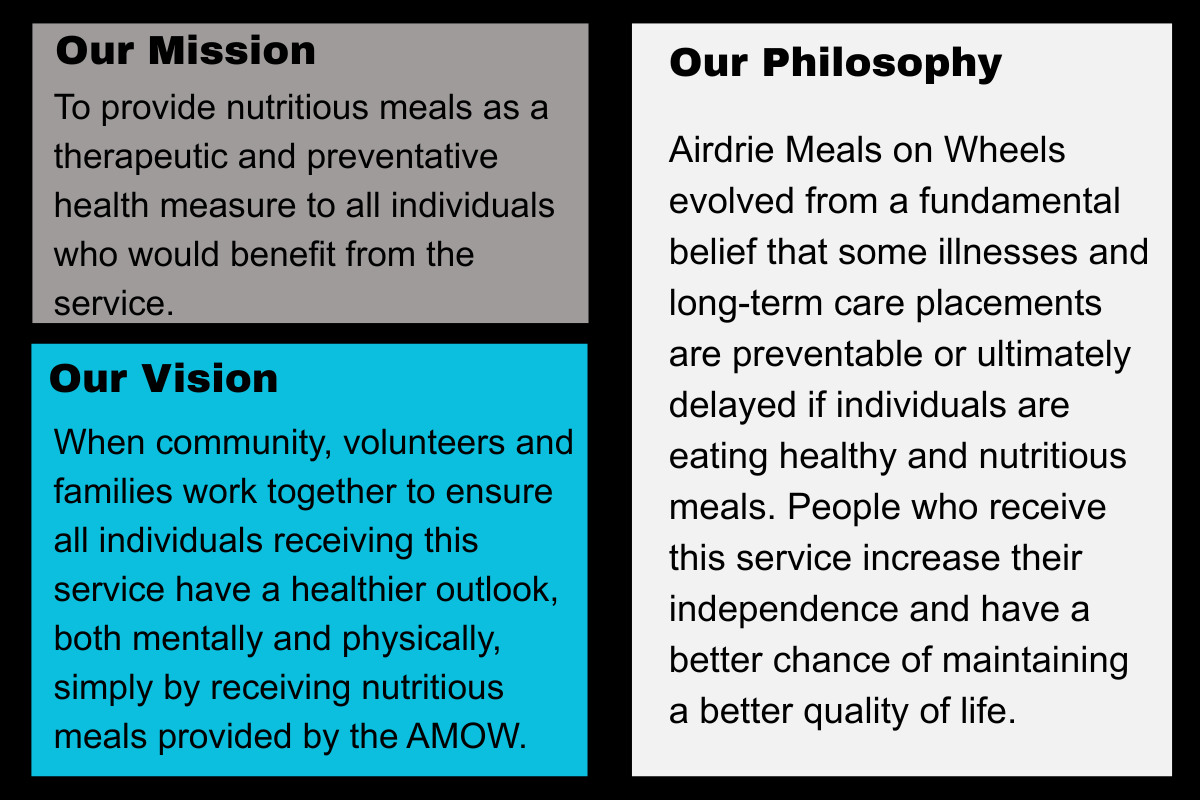 Our Mission

To provide nutritious meals as a therapeutic and preventative health measure to all individuals who would benefit from the service.

Our Vision

When community, volunteers and families work together to ensure all individuals receiving this service have a healthier outlook, both mentally and physically, simply by receiving nutritious meals provided by the AMOW.

Our Philosophy

Airdrie Meals on Wheels evolved from a fundamental belief that some illnesses and long-term care placements are preventable or ultimately delayed if individuals are eating healthy and nutritious meals. People who receive this service increase their independence and have a better chance of maintaining a better quality of life.